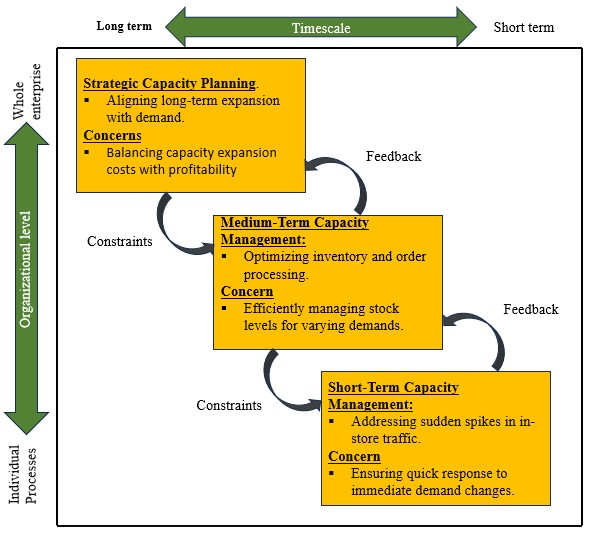 Long term

Timescale

Short term

Whole enterprise

Organizational level

Individual Processes

Strategic Capacity Planning.
▪ Aligning long-term expansion with demand.
Concerns
▪ Balancing capacity expansion costs with profitability

Feedback

Constraints

Medium-Term Capacity Management:
▪ Optimizing inventory and order processing.
Concern
▪ Efficiently managing stock levels for varying demands.

Feedback

Constraints

Short-Term Capacity Management:
▪ Addressing sudden spikes in in-store traffic.
Concern
▪ Ensuring quick response to immediate demand changes.